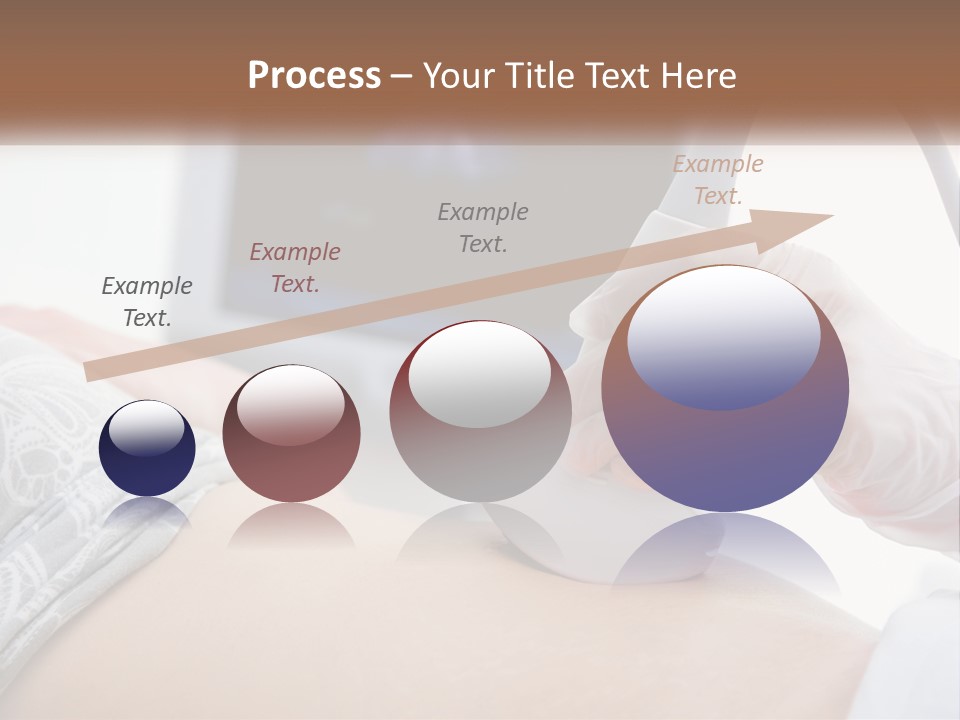 Process – Your Title Text Here

Example Text.

Example Text.

Example Text.

Example Text.